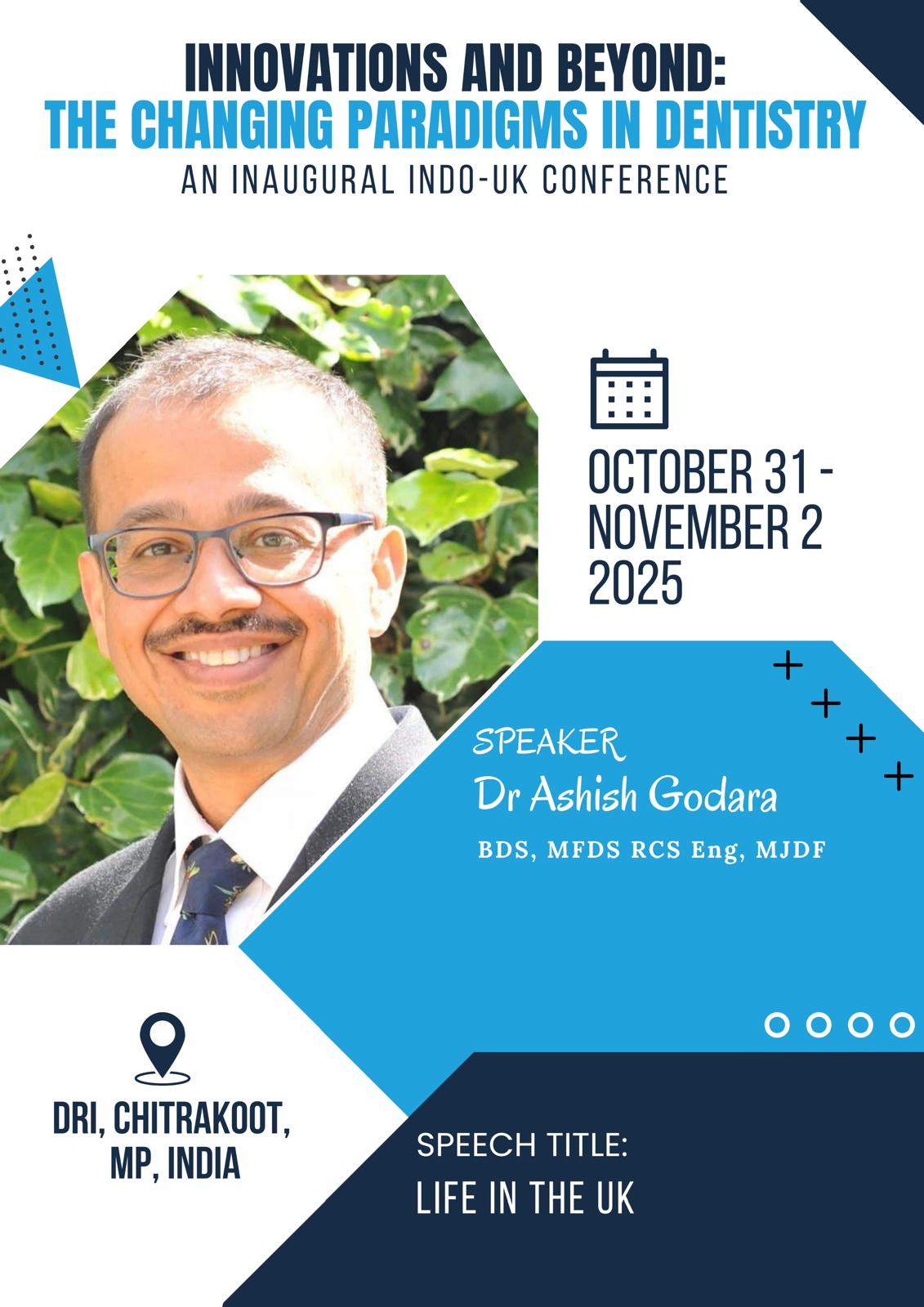 INNOVATIONS AND BEYOND:
THE CHANGING PARADIGMS IN DENTISTRY
AN INAUGURAL INDO-UK CONFERENCE

OCTOBER 31 - NOVEMBER 2 2025

SPEAKER
Dr Ashish Godara
BDS, MFDS RCS Eng, MJDF

DRI, CHITRAKOOT, MP, INDIA

SPEECH TITLE:
LIFE IN THE UK